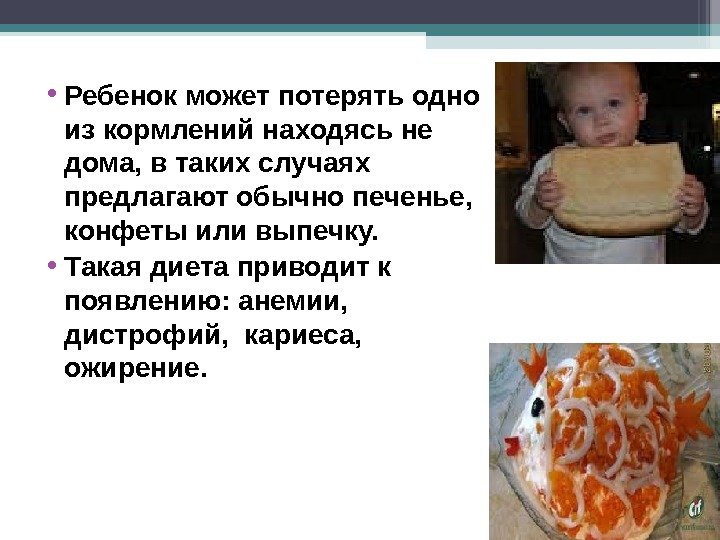 • Ребенок может потерять одно из кормлений находясь не дома, в таких случаях предлагают обычно печенье, конфеты или выпечку.
• Такая диета приводит к появлению: анемии, дистрофий, кариеса, ожирение.